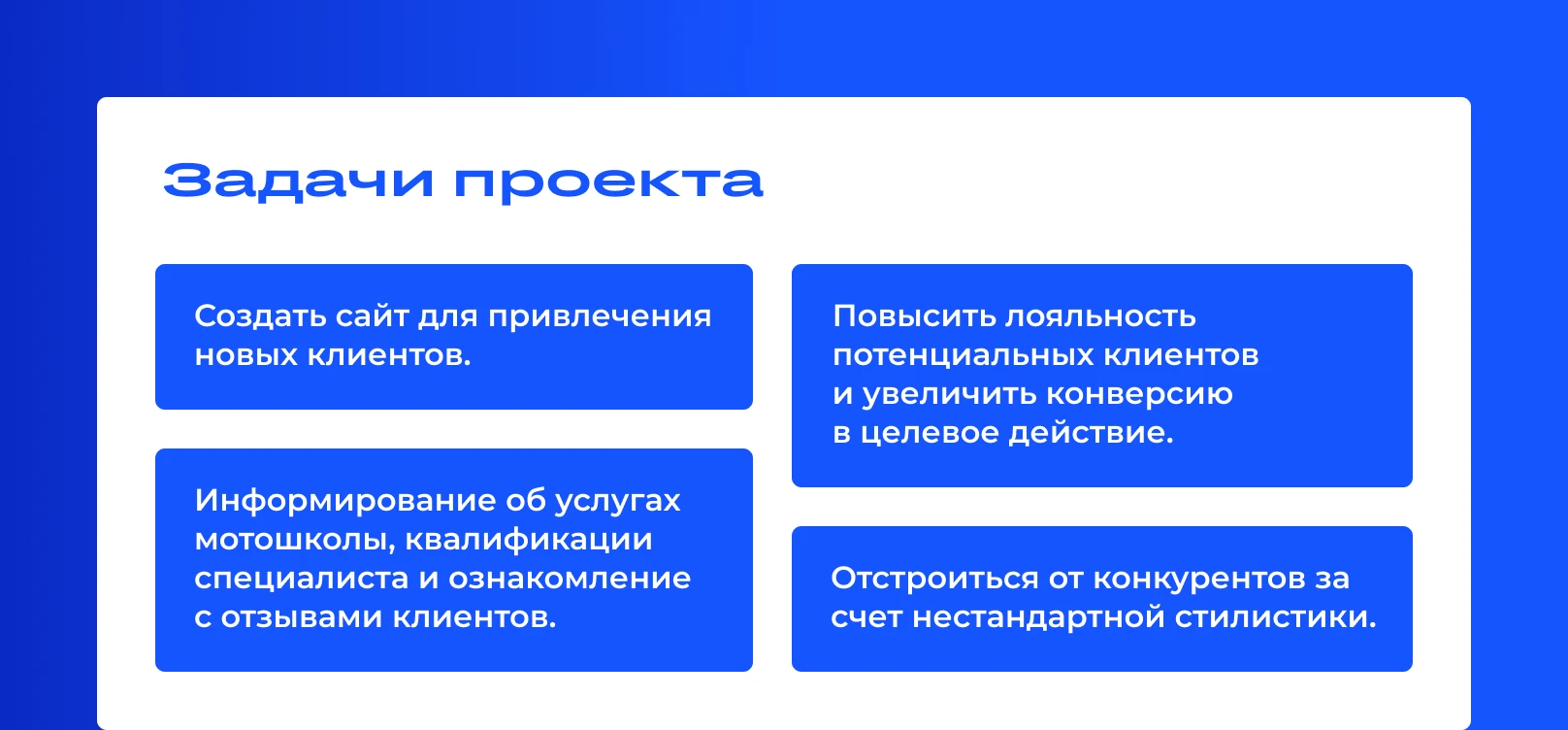 Задачи проекта

Создать сайт для привлечения новых клиентов.

Информирование об услугах мотошколы, квалификации специалиста и ознакомление с отзывами клиентов.

Повысить лояльность потенциальных клиентов и увеличить конверсию в целевое действие.

Отстроиться от конкурентов за счет нестандартной стилистики.